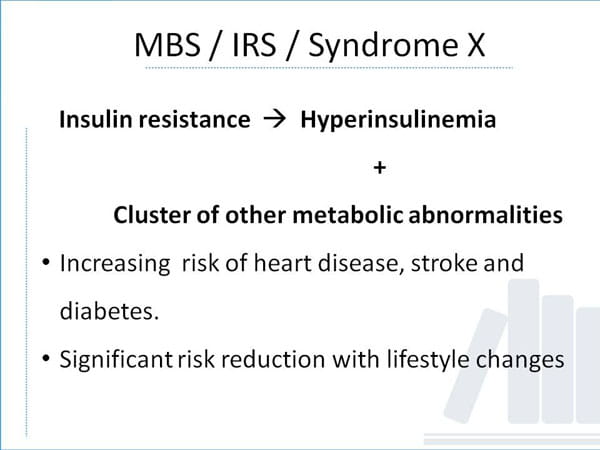 MBS / IRS / Syndrome X

Insulin resistance → Hyperinsulinemia

+

Cluster of other metabolic abnormalities

• Increasing risk of heart disease, stroke and diabetes.

• Significant risk reduction with lifestyle changes